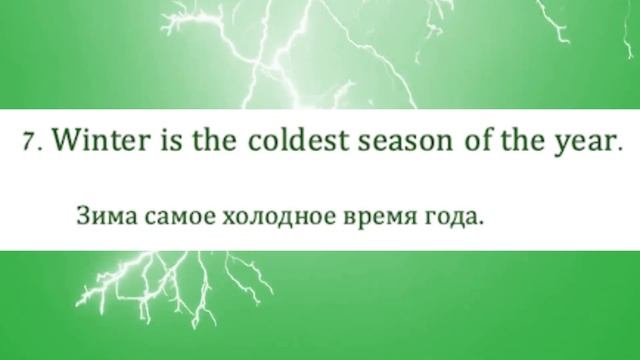 7. Winter is the coldest season of the year.

Зима самое холодное время года.